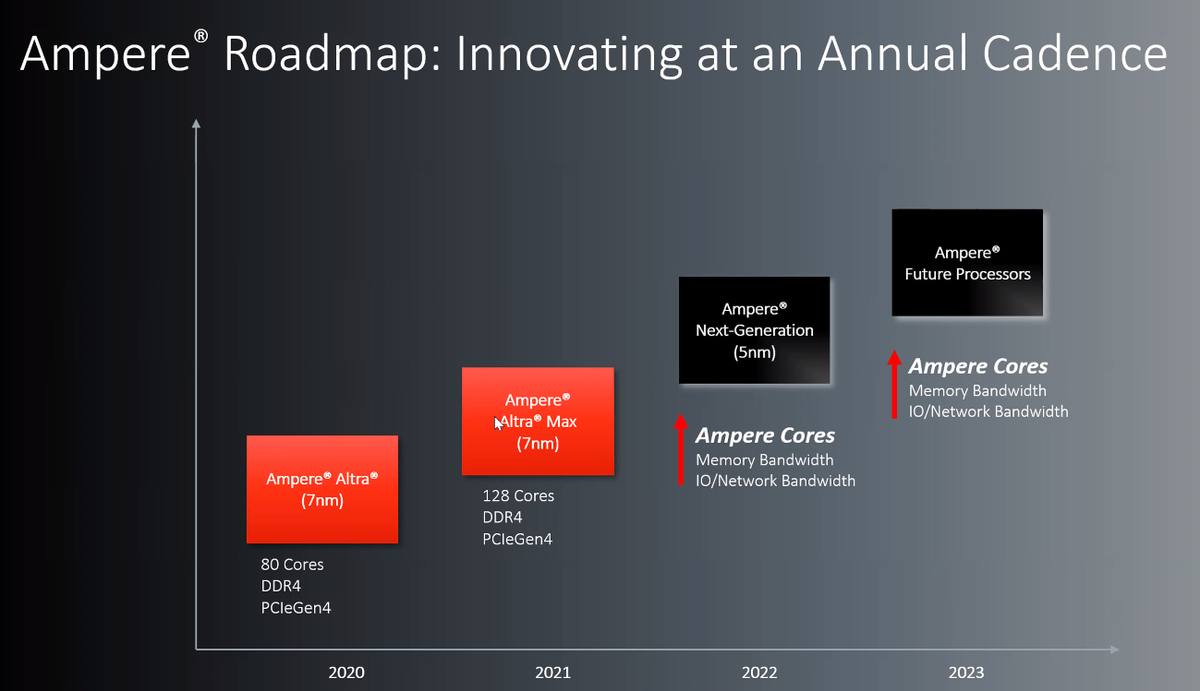 Ampere® Roadmap: Innovating at an Annual Cadence

Ampere® Altra® (7nm)

80 Cores
DDR4
PCIeGen4

Ampere® Altra® Max (7nm)

128 Cores
DDR4
PCIeGen4

Ampere® Next-Generation (5nm)

Ampere Cores
Memory Bandwidth
IO/Network Bandwidth

Ampere® Future Processors

Ampere Cores
Memory Bandwidth
IO/Network Bandwidth

2020
2021
2022
2023